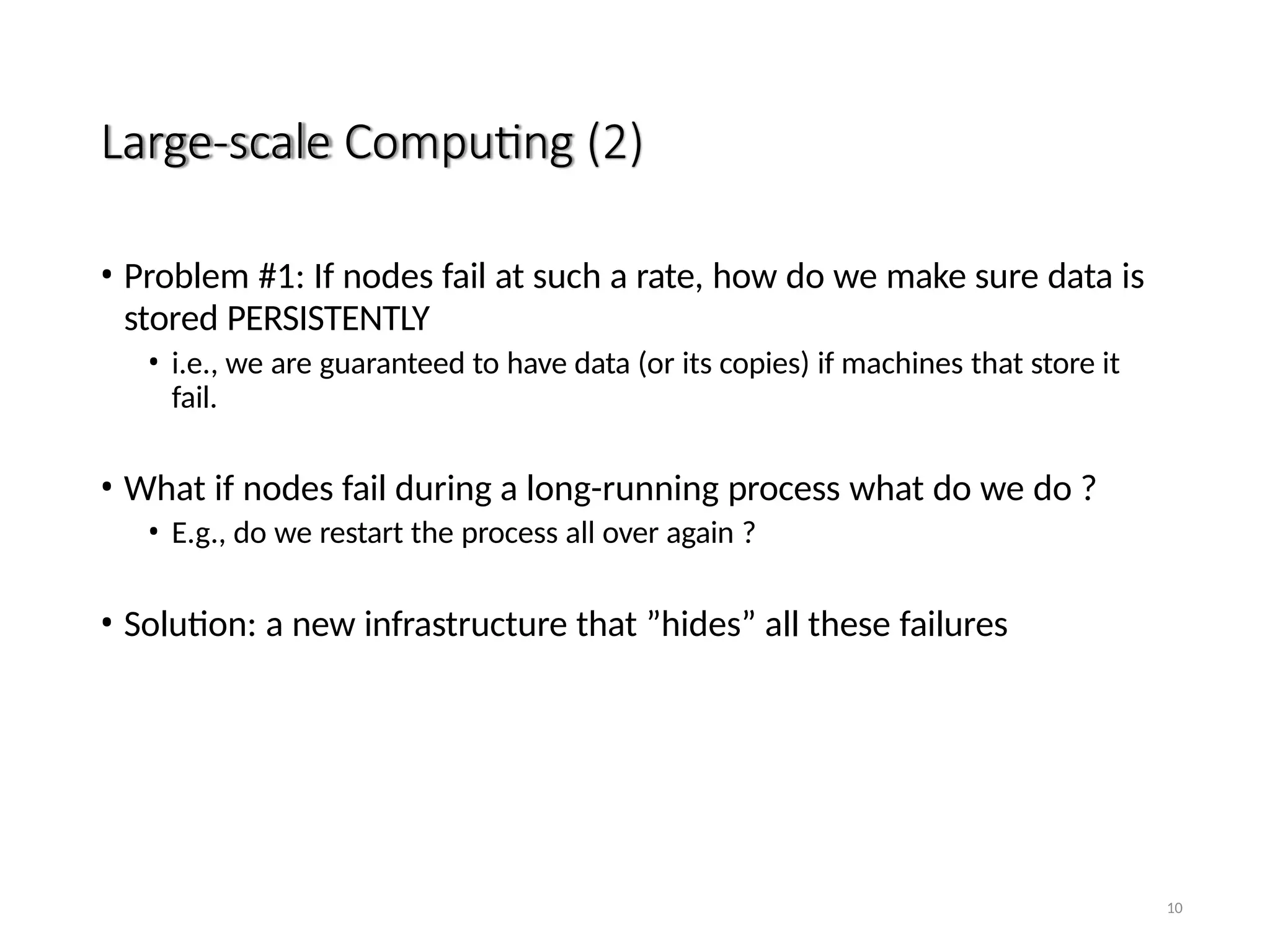 Large-scale Computing (2)

• Problem #1: If nodes fail at such a rate, how do we make sure data is stored PERSISTENTLY

• i.e., we are guaranteed to have data (or its copies) if machines that store it fail.

• What if nodes fail during a long-running process what do we do ?

• E.g., do we restart the process all over again ?

• Solution: a new infrastructure that ”hides” all these failures

10